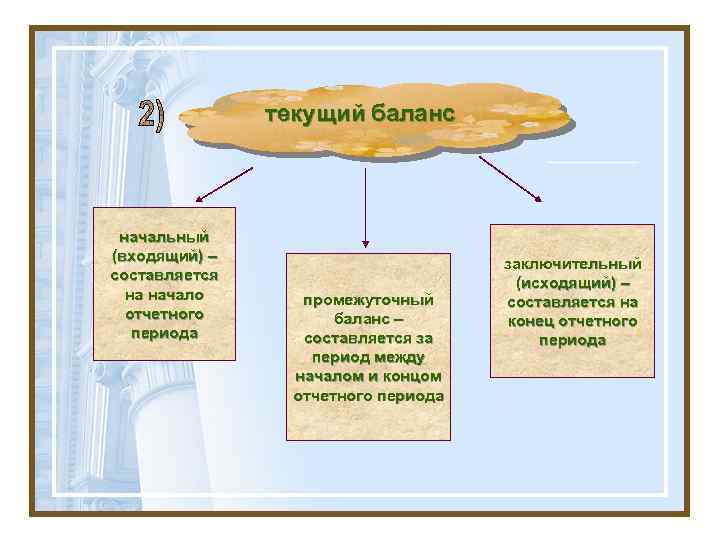 2)

текущий баланс

начальный (входящий) – составляется на начало отчетного периода

промежуточный баланс – составляется за период между началом и концом отчетного периода

заключительный (исходящий) – составляется на конец отчетного периода